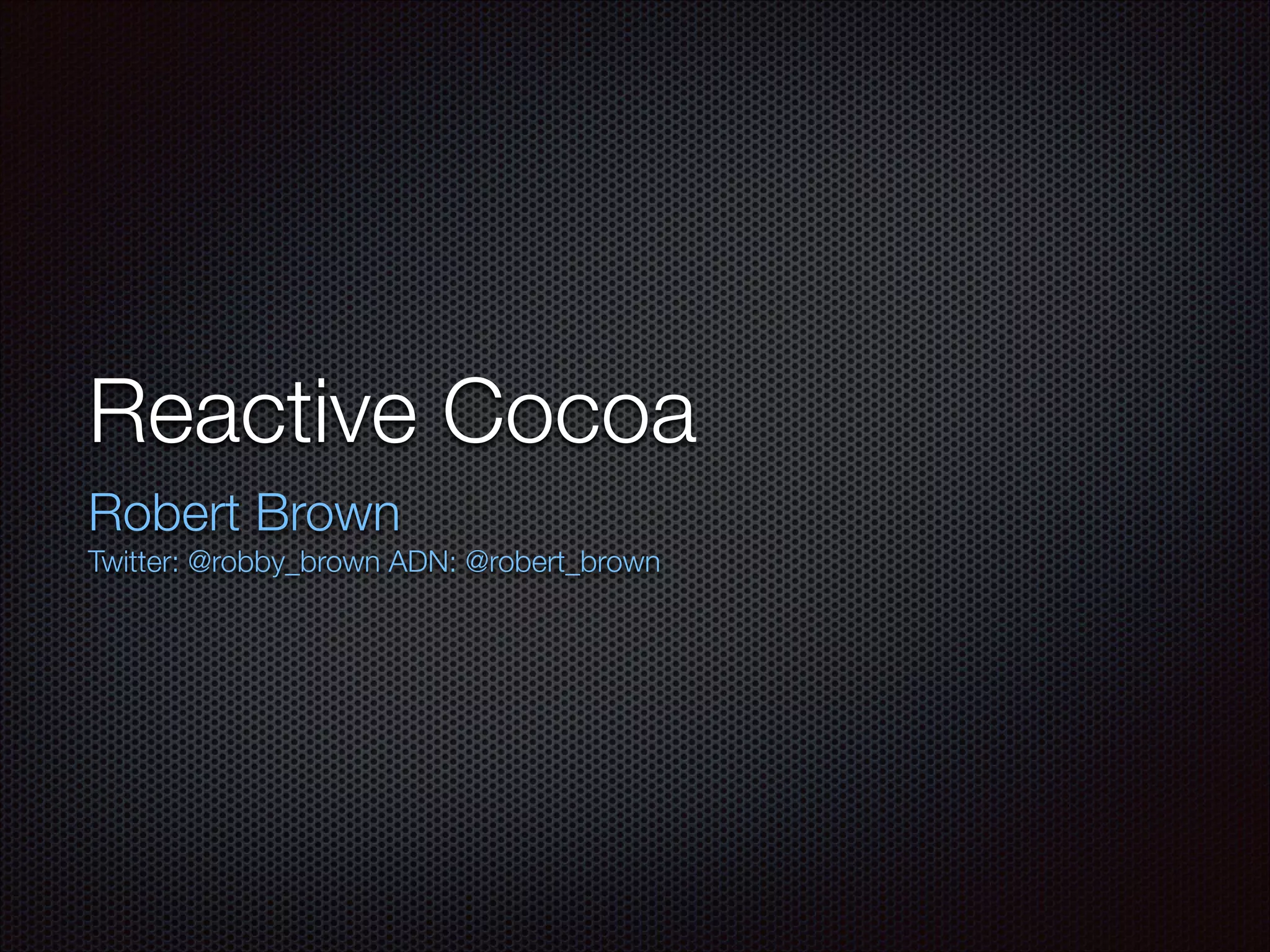 Reactive Cocoa

Robert Brown

Twitter: @robby_brown ADN: @robert_brown